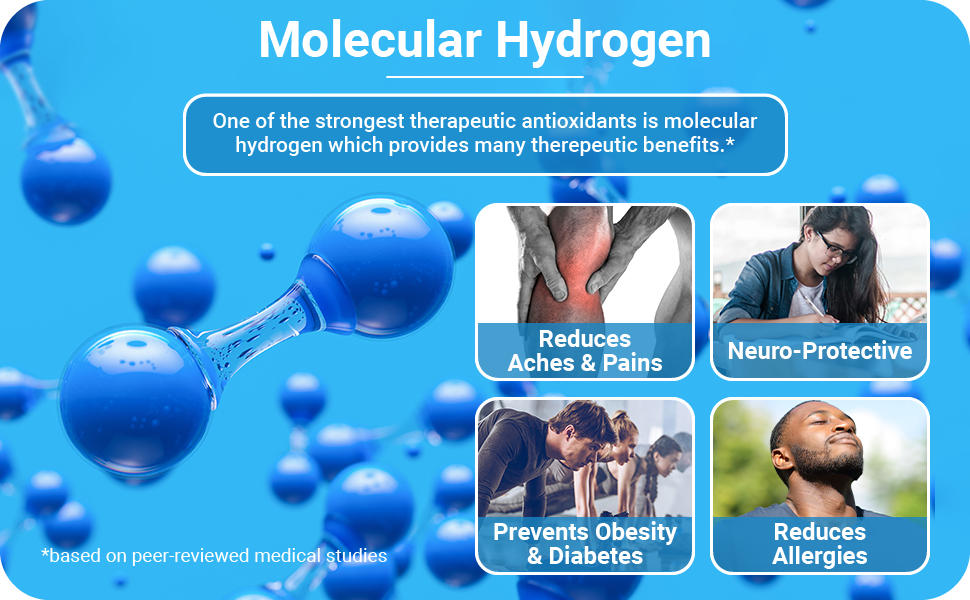 Molecular Hydrogen

One of the strongest therapeutic antioxidants is molecular hydrogen which provides many therepeutic benefits.*

Reduces Aches & Pains

Neuro-Protective

Prevents Obesity & Diabetes

Reduces Allergies

*based on peer-reviewed medical studies